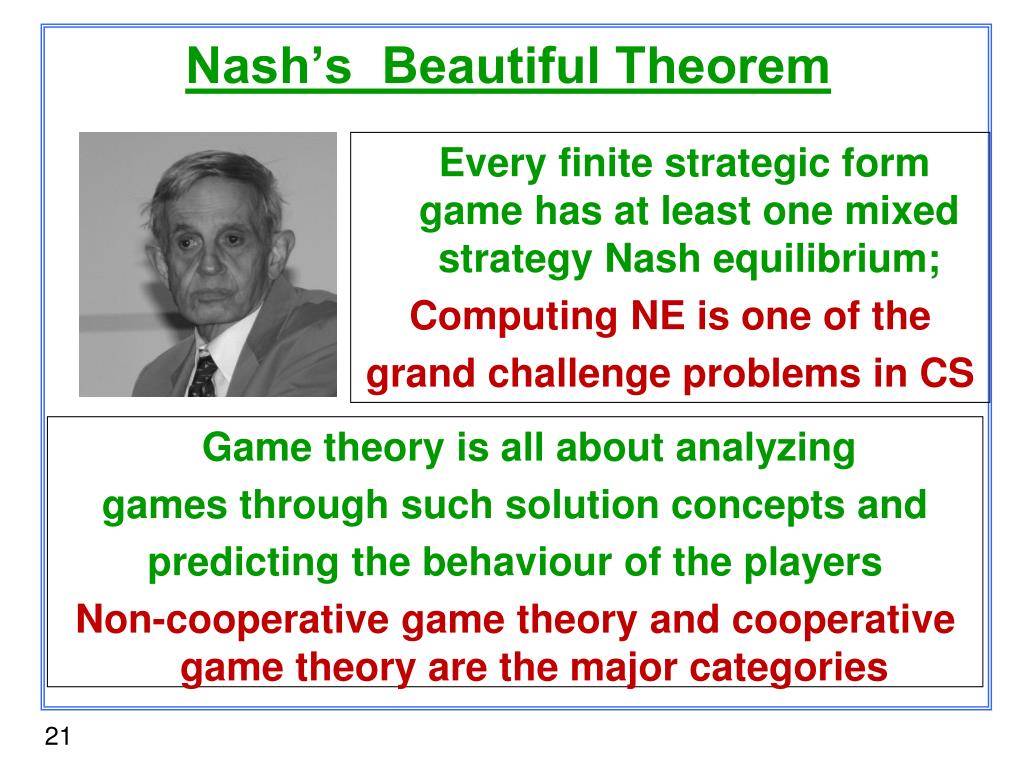 Nash's  Beautiful Theorem

Every finite strategic form game has at least one mixed strategy Nash equilibrium;

Computing NE is one of the grand challenge problems in CS

Game theory is all about analyzing games through such solution concepts and predicting the behaviour of the players

Non-cooperative game theory and cooperative game theory are the major categories

21